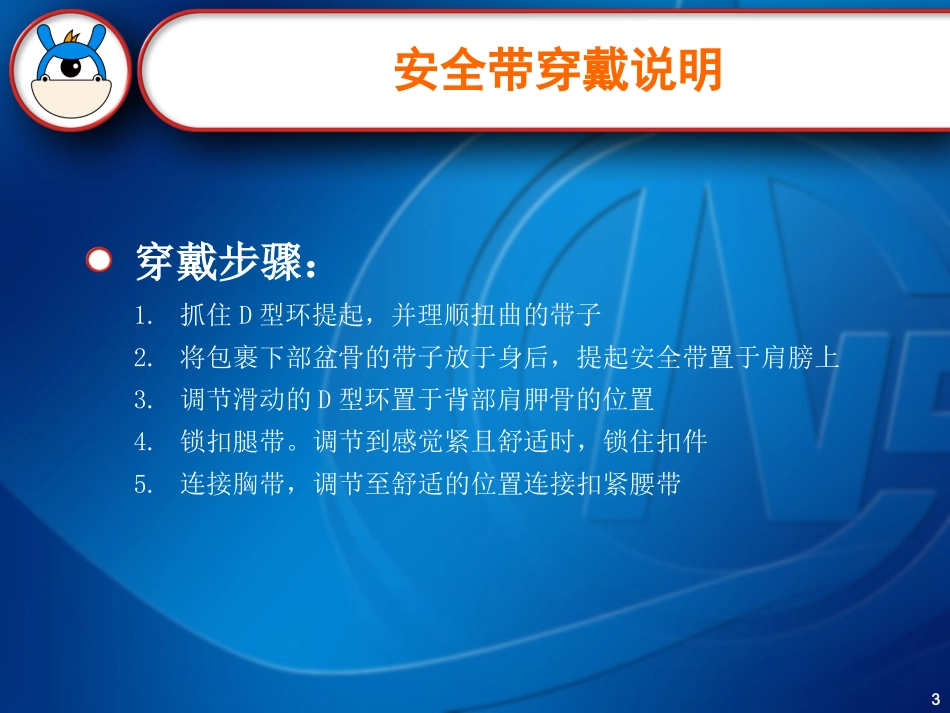 安全带穿戴说明

穿戴步骤：

1. 抓住D型环提起，并理顺扭曲的带子
2. 将包裹下部盆骨的带子放于身后，提起安全带置于肩膀上
3. 调节滑动的D型环置于背部肩胛骨的位置
4. 锁扣腿带。调节到感觉紧且舒适时，锁住扣件
5. 连接胸带，调节至舒适的位置连接扣紧腰带

3